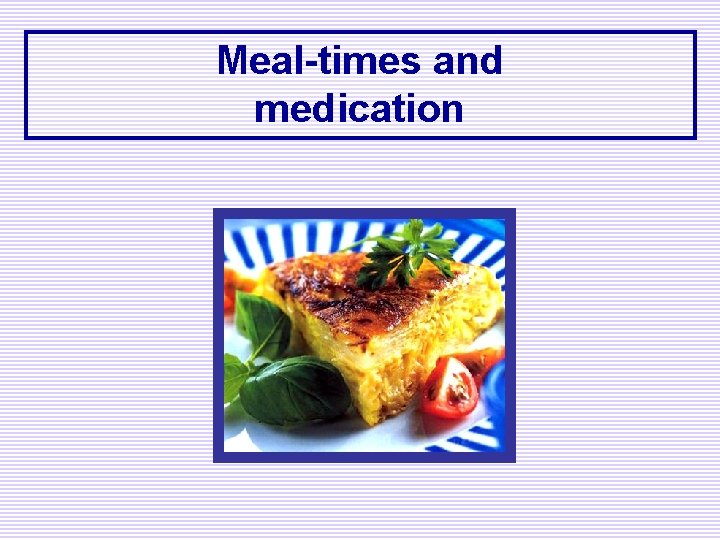 Meal-times and medication